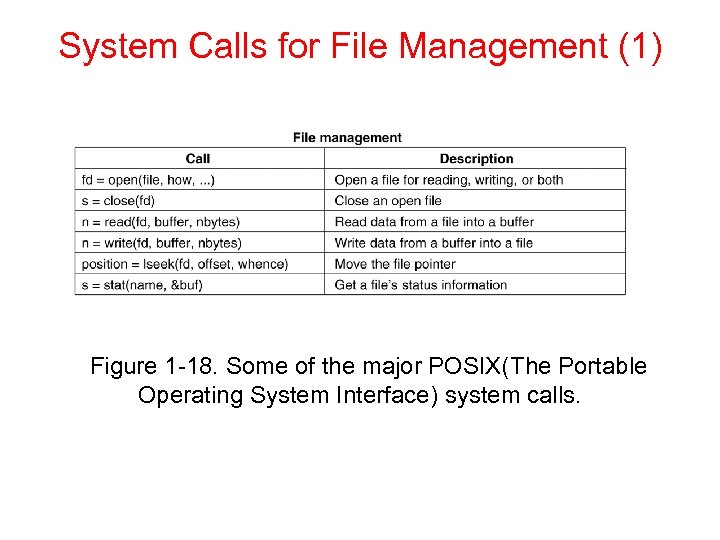 System Calls for File Management (1)

File management

| Call | Description |
|---|---|
| fd = open(file, how, ...) | Open a file for reading, writing, or both |
| s = close(fd) | Close an open file |
| n = read(fd, buffer, nbytes) | Read data from a file into a buffer |
| n = write(fd, buffer, nbytes) | Write data from a buffer into a file |
| position = lseek(fd, offset, whence) | Move the file pointer |
| s = stat(name, &buf) | Get a file's status information |

Figure 1-18. Some of the major POSIX(The Portable Operating System Interface) system calls.